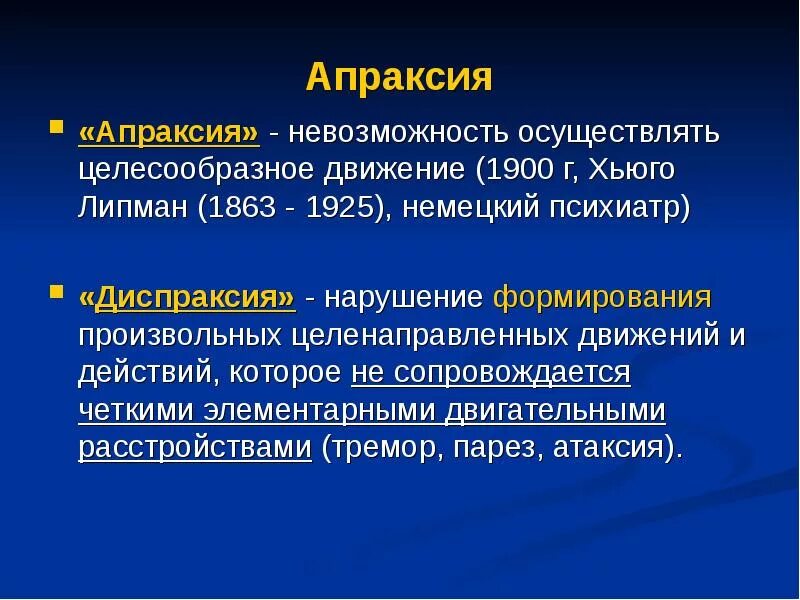 Апраксия

«Апраксия» - невозможность осуществлять целесообразное движение (1900 г, Хьюго Липман (1863 - 1925), немецкий психиатр)

«Диспраксия» - нарушение формирования произвольных целенаправленных движений и действий, которое не сопровождается четкими элементарными двигательными расстройствами (тремор, парез, атаксия).